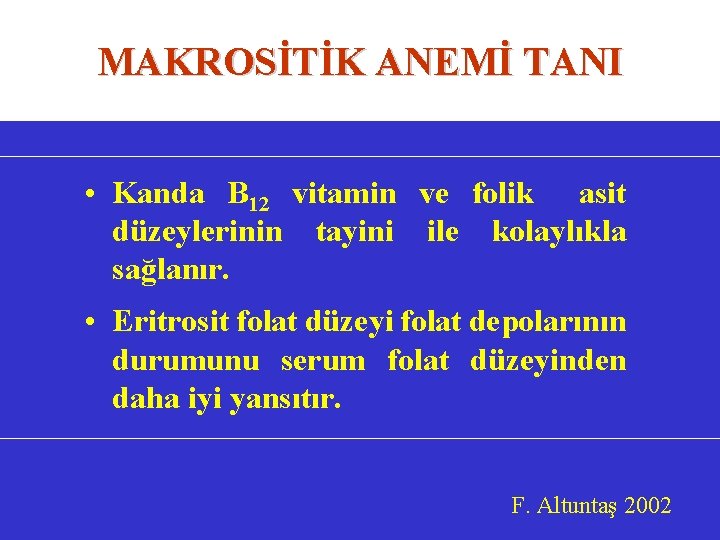 MAKROSİTİK ANEMİ TANI

• Kanda $B_{12}$ vitamin ve folik asit düzeylerinin tayini ile kolaylıkla sağlanır.

• Eritrosit folat düzeyi folat depolarının durumunu serum folat düzeyinden daha iyi yansıtır.

F. Altuntaş 2002